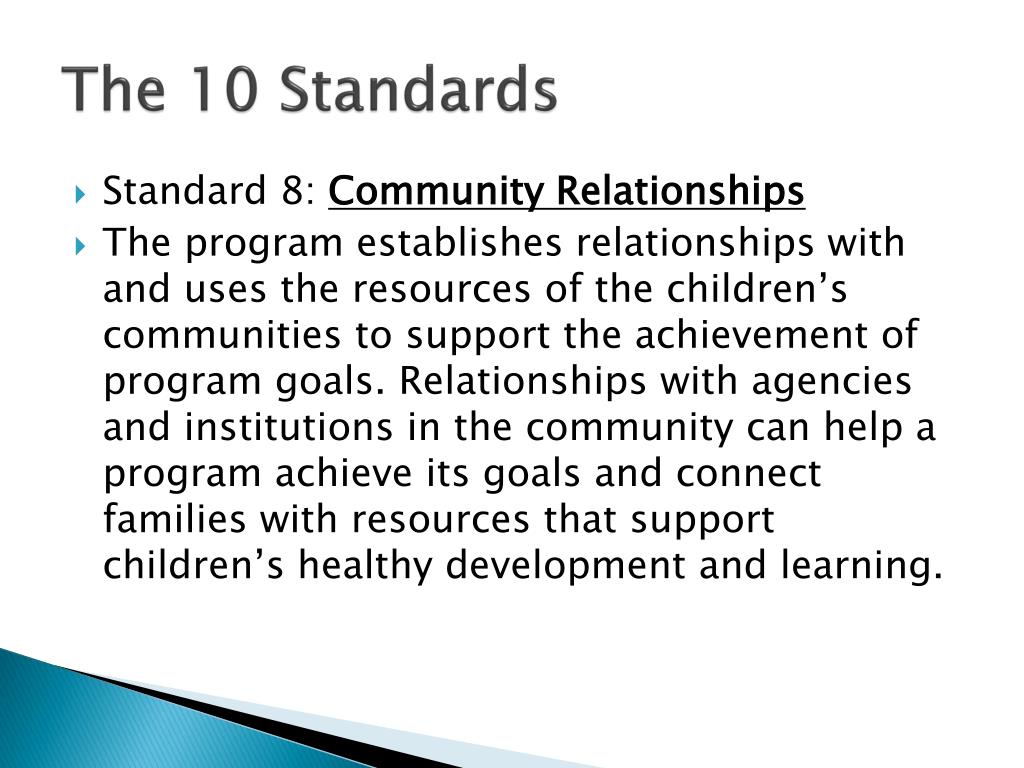 The 10 Standards

Standard 8: Community Relationships

The program establishes relationships with and uses the resources of the children’s communities to support the achievement of program goals. Relationships with agencies and institutions in the community can help a program achieve its goals and connect families with resources that support children’s healthy development and learning.